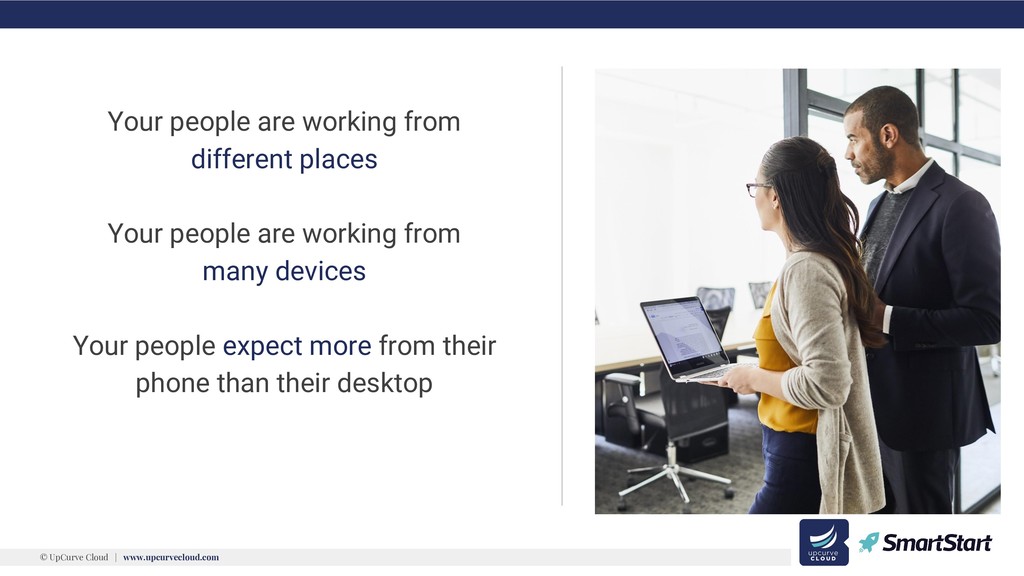 Your people are working from different places

Your people are working from many devices

Your people expect more from their phone than their desktop

© UpCurve Cloud | www.upcurvecloud.com

upcurve CLOUD

SmartStart